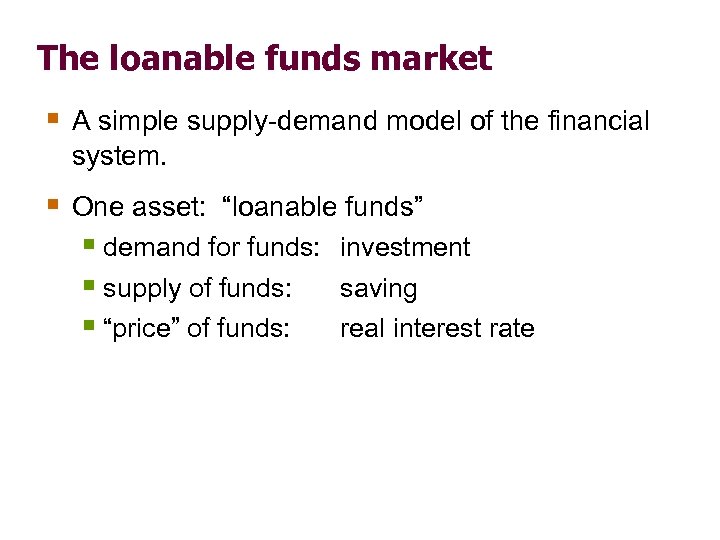 The loanable funds market

A simple supply-demand model of the financial system.

One asset: “loanable funds”

demand for funds: investment

supply of funds: saving

“price” of funds: real interest rate